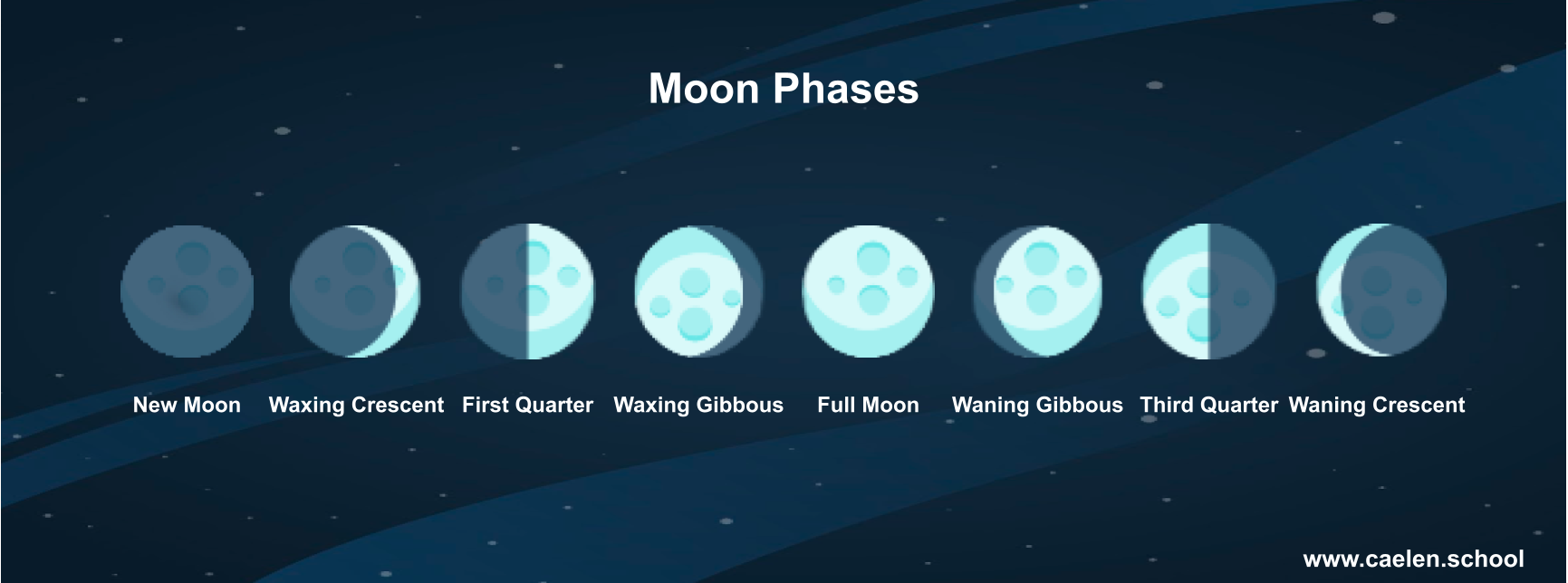 Moon Phases

New Moon Waxing Crescent First Quarter Waxing Gibbous Full Moon Waning Gibbous Third Quarter Waning Crescent

www.caelen.school